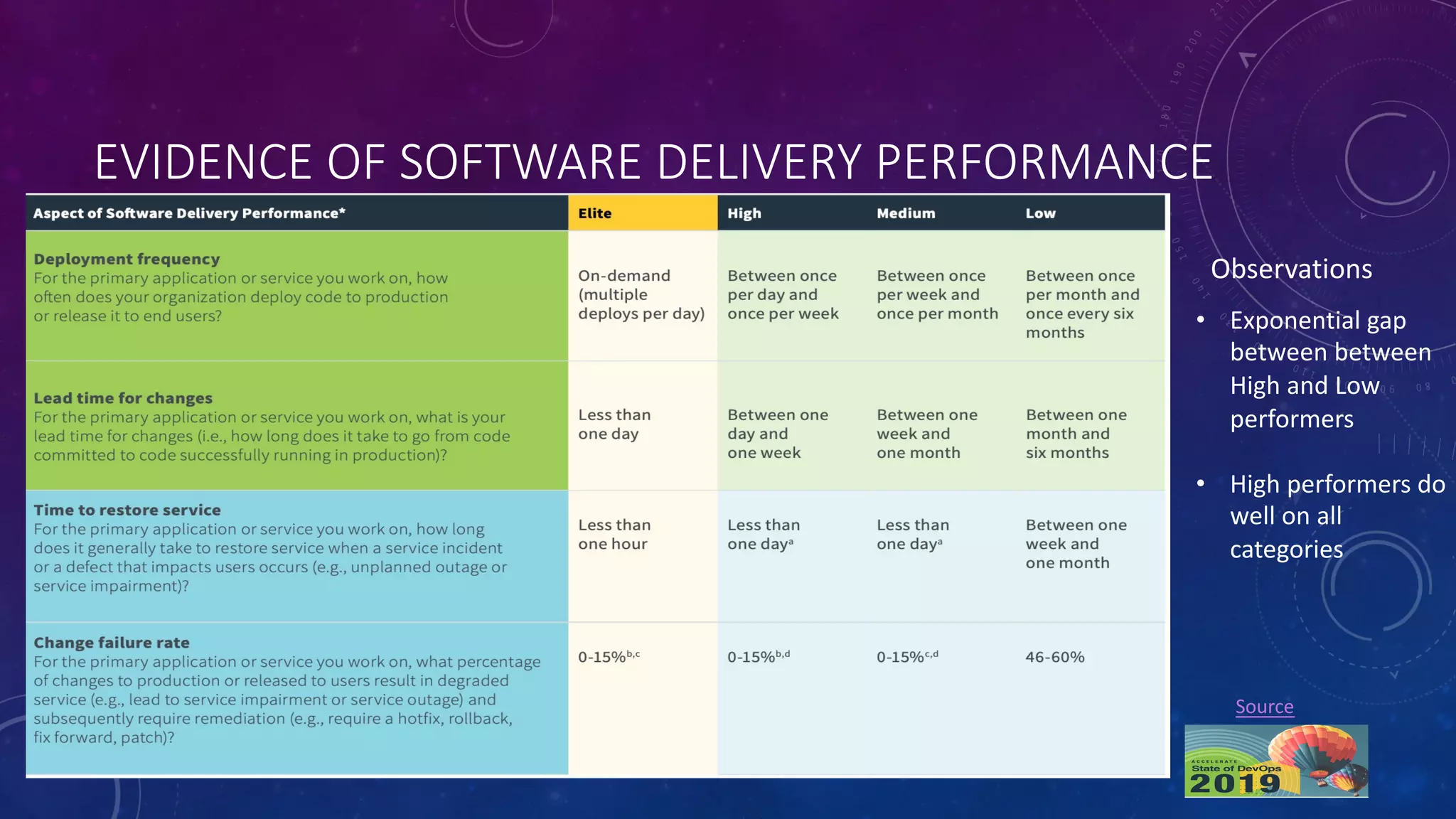 EVIDENCE OF SOFTWARE DELIVERY PERFORMANCE

| Aspect of Software Delivery Performance* | Elite | High | Medium | Low |
|---|---|---|---|---|
| **Deployment frequency** For the primary application or service you work on, how often does your organization deploy code to production or release it to end users? | On-demand (multiple deploys per day) | Between once per day and once per week | Between once per week and once per month | Between once per month and once every six months |
| **Lead time for changes** For the primary application or service you work on, what is your lead time for changes (i.e., how long does it take to go from code committed to code successfully running in production)? | Less than one day | Between one day and one week | Between one week and one month | Between one month and six months |
| **Time to restore service** For the primary application or service you work on, how long does it generally take to restore service when a service incident or a defect that impacts users occurs (e.g., unplanned outage or service impairment)? | Less than one hour | Less than one day$^{a}$ | Less than one day$^{a}$ | Between one week and one month |
| **Change failure rate** For the primary application or service you work on, what percentage of changes to production or released to users result in degraded service (e.g., lead to service impairment or service outage) and subsequently require remediation (e.g., require a hotfix, rollback, fix forward, patch)? | 0-15%$^{b,c}$ | 0-15%$^{b,d}$ | 0-15%$^{c,d}$ | 46-60% |

Observations

• Exponential gap between between High and Low performers

• High performers do well on all categories

Source

ACCELERATE State of DevOps 2019